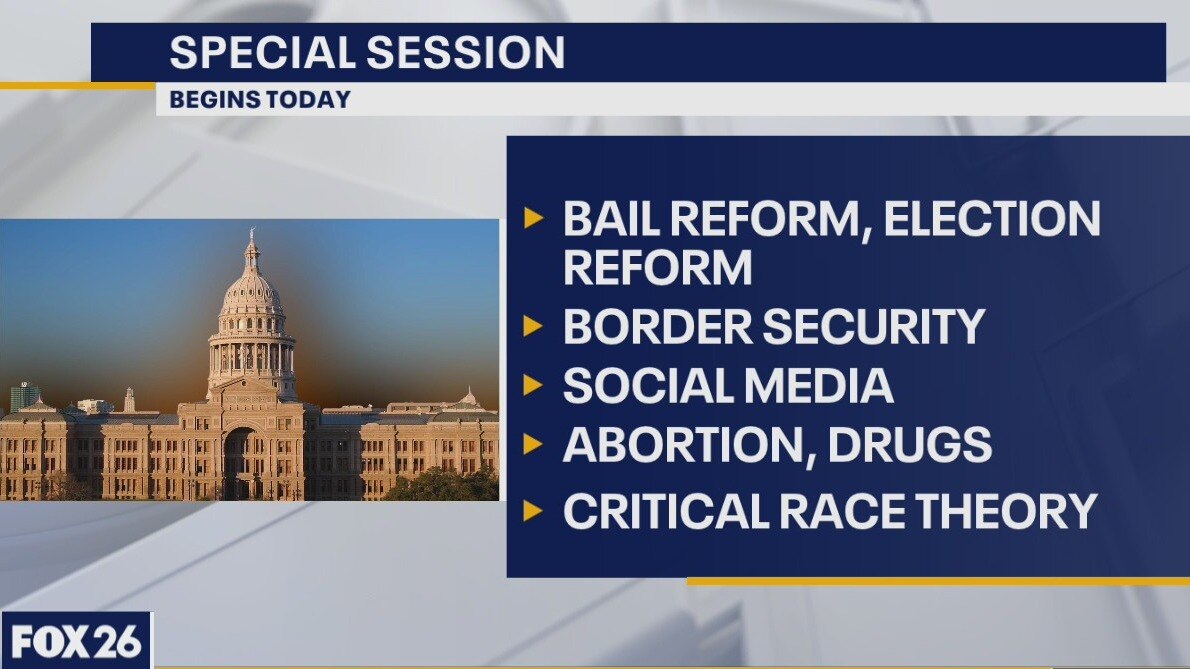 SPECIAL SESSION
BEGINS TODAY

▸ BAIL REFORM, ELECTION REFORM
▸ BORDER SECURITY
▸ SOCIAL MEDIA
▸ ABORTION, DRUGS
▸ CRITICAL RACE THEORY

FOX 26